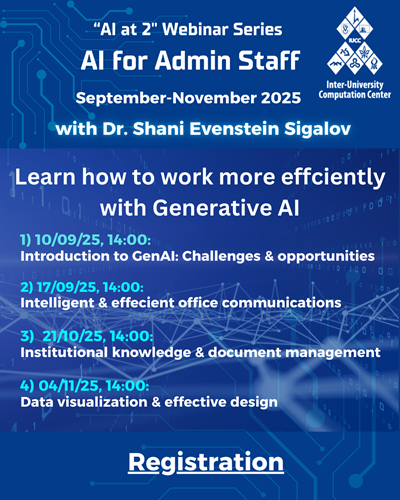 "AI at 2" Webinar Series
AI for Admin Staff
September-November 2025
with Dr. Shani Evenstein Sigalov

IUCC
Inter-University Computation Center

Learn how to work more effciently with Generative AI

1) 10/09/25, 14:00:
Introduction to GenAI: Challenges & opportunities

2) 17/09/25, 14:00:
Intelligent & effecient office communications

3) 21/10/25, 14:00:
Institutional knowledge & document management

4) 04/11/25, 14:00:
Data visualization & effective design

Registration